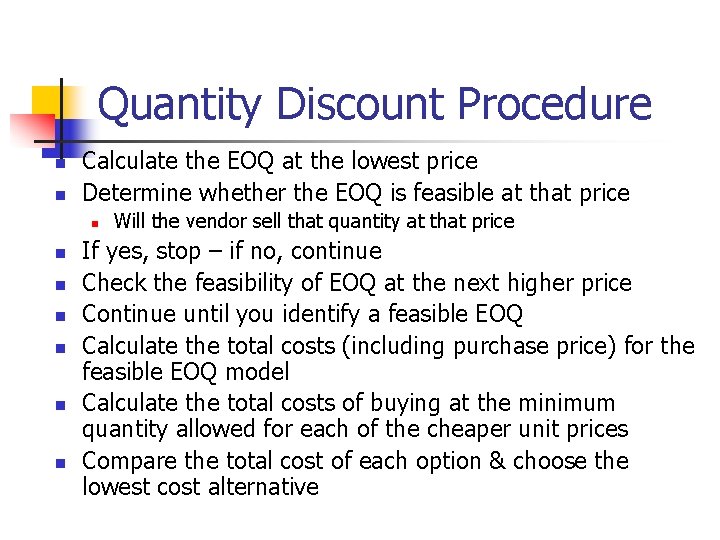 Quantity Discount Procedure

- Calculate the EOQ at the lowest price
- Determine whether the EOQ is feasible at that price
  - Will the vendor sell that quantity at that price
- If yes, stop – if no, continue
- Check the feasibility of EOQ at the next higher price
- Continue until you identify a feasible EOQ
- Calculate the total costs (including purchase price) for the feasible EOQ model
- Calculate the total costs of buying at the minimum quantity allowed for each of the cheaper unit prices
- Compare the total cost of each option & choose the lowest cost alternative